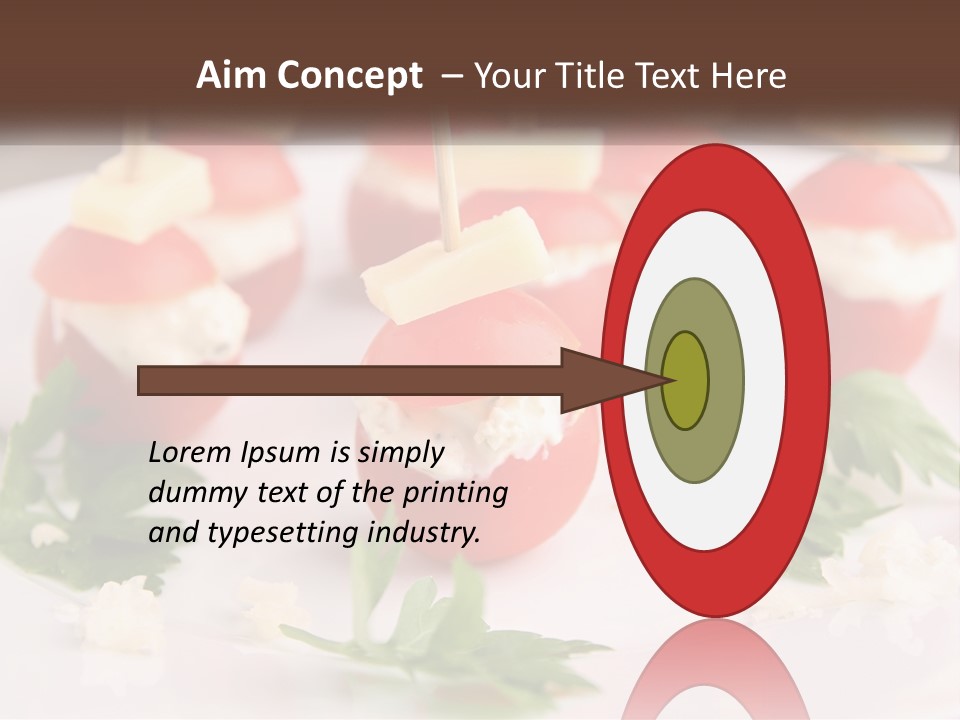 Aim Concept – Your Title Text Here

Lorem Ipsum is simply dummy text of the printing and typesetting industry.